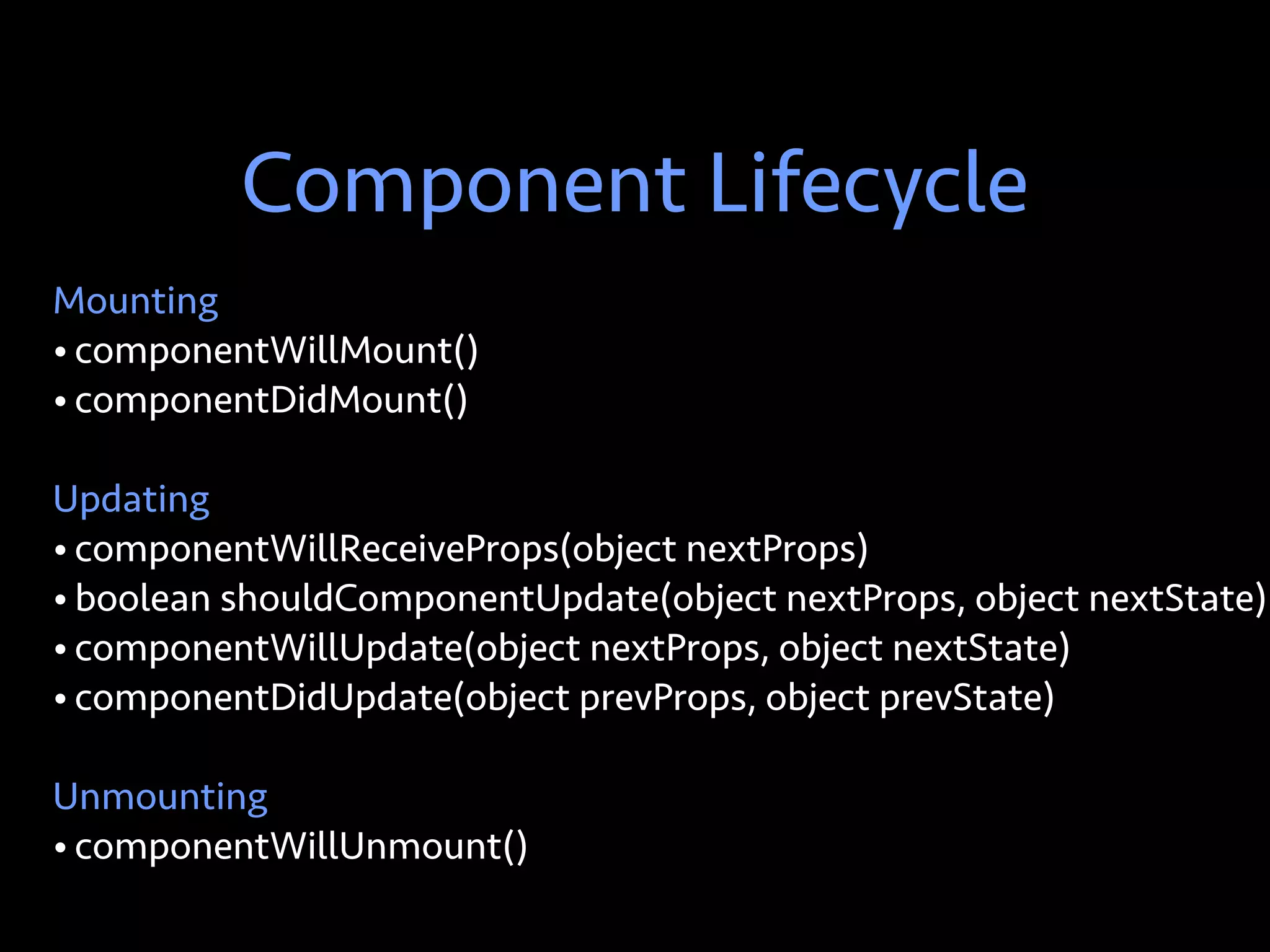 Component Lifecycle

Mounting
• componentWillMount()
• componentDidMount()

Updating
• componentWillReceiveProps(object nextProps)
• boolean shouldComponentUpdate(object nextProps, object nextState)
• componentWillUpdate(object nextProps, object nextState)
• componentDidUpdate(object prevProps, object prevState)

Unmounting
• componentWillUnmount()